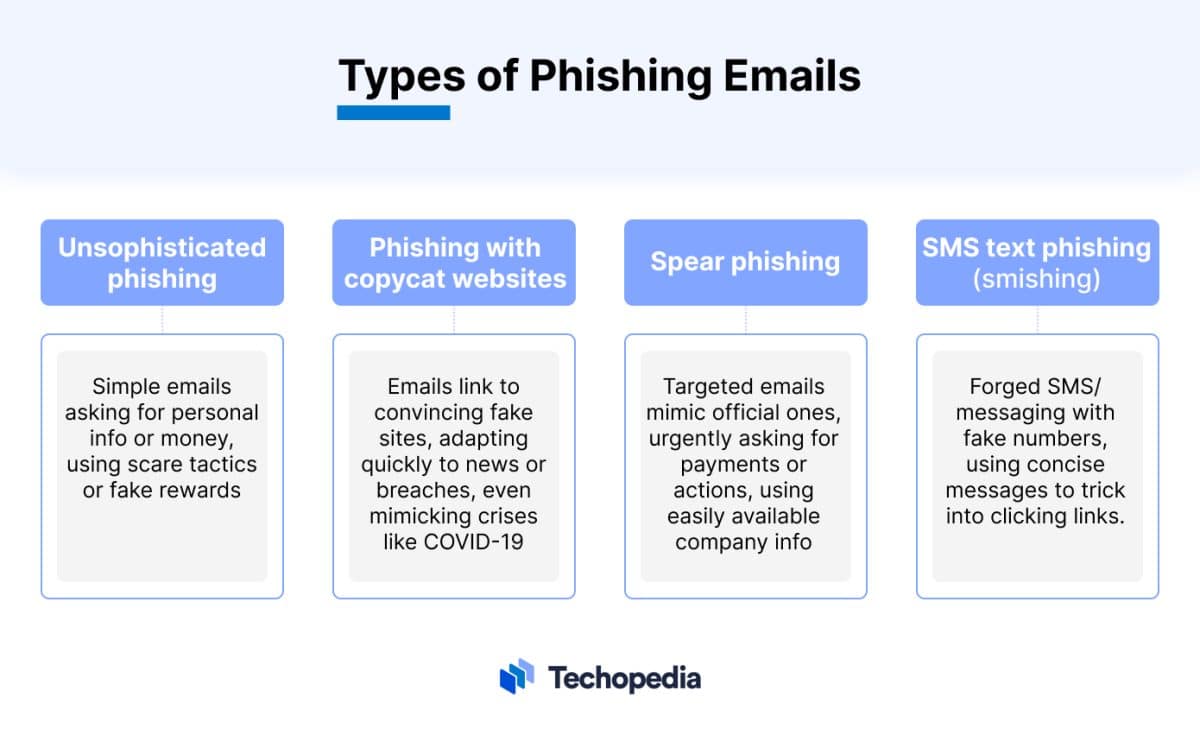 Types of Phishing Emails

Unsophisticated phishing

Simple emails asking for personal info or money, using scare tactics or fake rewards

Phishing with copycat websites

Emails link to convincing fake sites, adapting quickly to news or breaches, even mimicking crises like COVID-19

Spear phishing

Targeted emails mimic official ones, urgently asking for payments or actions, using easily available company info

SMS text phishing (smishing)

Forged SMS/ messaging with fake numbers, using concise messages to trick into clicking links.

Techopedia